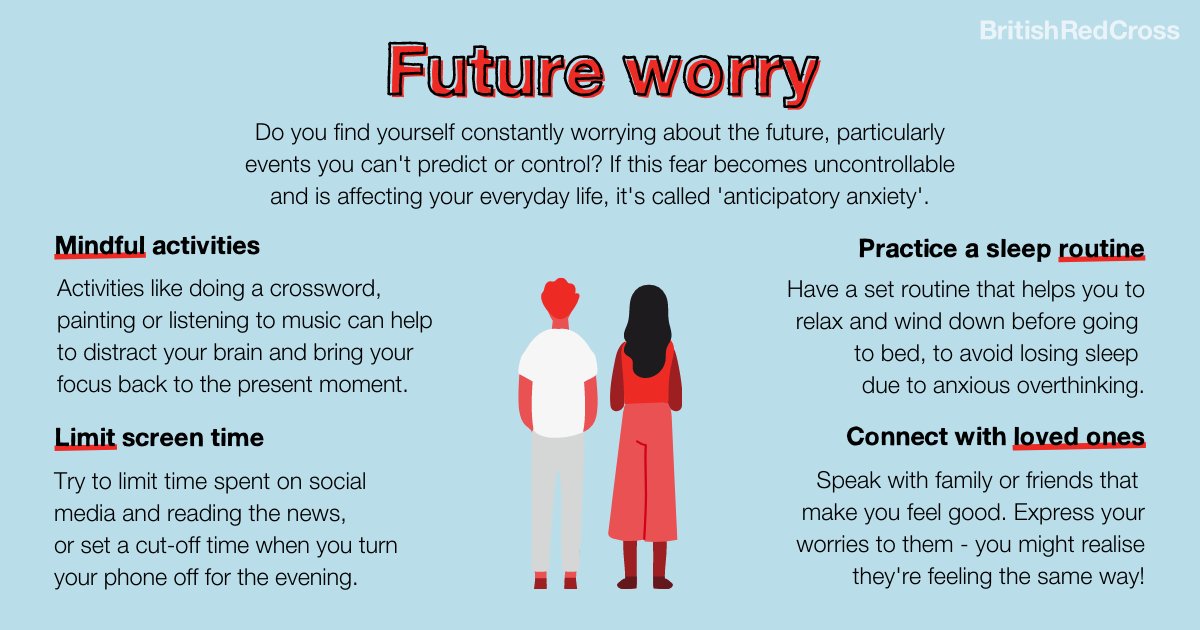 BritishRedCross

Future worry

Do you find yourself constantly worrying about the future, particularly events you can't predict or control? If this fear becomes uncontrollable and is affecting your everyday life, it's called 'anticipatory anxiety'.

Mindful activities

Activities like doing a crossword, painting or listening to music can help to distract your brain and bring your focus back to the present moment.

Limit screen time

Try to limit time spent on social media and reading the news, or set a cut-off time when you turn your phone off for the evening.

Practice a sleep routine

Have a set routine that helps you to relax and wind down before going to bed, to avoid losing sleep due to anxious overthinking.

Connect with loved ones

Speak with family or friends that make you feel good. Express your worries to them - you might realise they're feeling the same way!